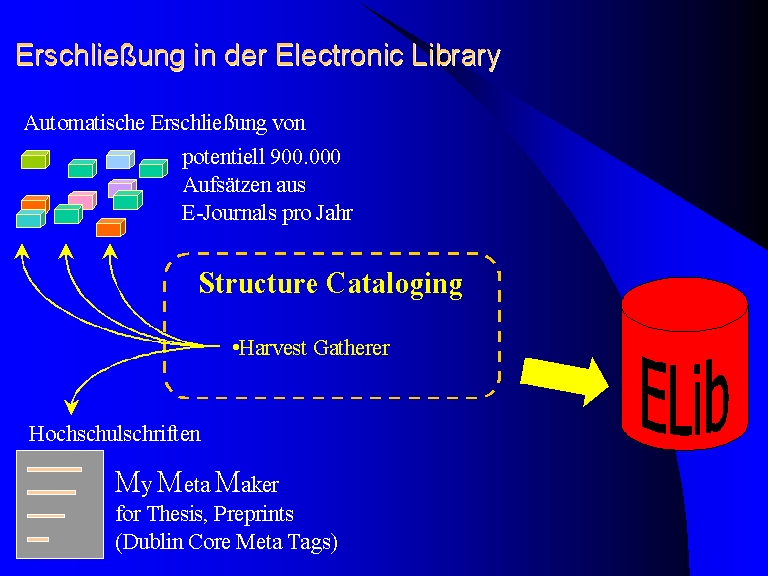 Erschließung in der Electronic Library

Automatische Erschließung von

potentiell 900.000 Aufsätzen aus E-Journals pro Jahr

Structure Cataloging

•Harvest Gatherer

ELib

Hochschulschriften

My Meta Maker
for Thesis, Preprints
(Dublin Core Meta Tags)